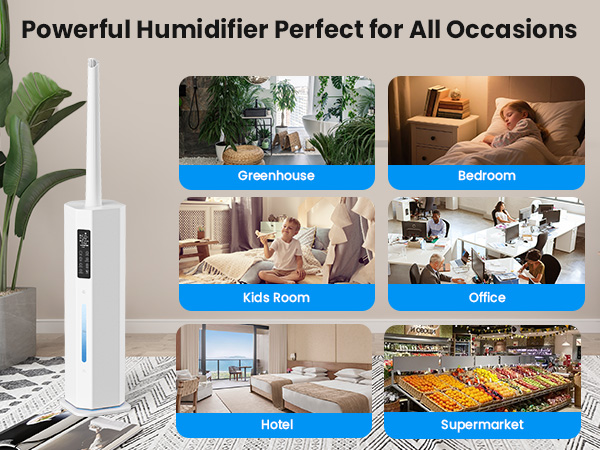 Powerful Humidifier Perfect for All Occasions

Greenhouse

Bedroom

Kids Room

Office

Hotel

Supermarket